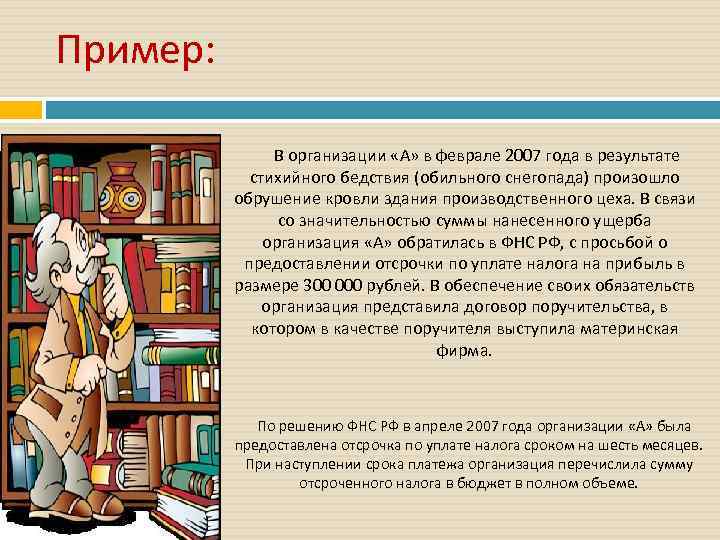 Пример:

В организации «А» в феврале 2007 года в результате стихийного бедствия (обильного снегопада) произошло обрушение кровли здания производственного цеха. В связи со значительностью суммы нанесенного ущерба организация «А» обратилась в ФНС РФ, с просьбой о предоставлении отсрочки по уплате налога на прибыль в размере 300 000 рублей. В обеспечение своих обязательств организация представила договор поручительства, в котором в качестве поручителя выступила материнская фирма.

По решению ФНС РФ в апреле 2007 года организации «А» была предоставлена отсрочка по уплате налога сроком на шесть месяцев. При наступлении срока платежа организация перечислила сумму отсроченного налога в бюджет в полном объеме.